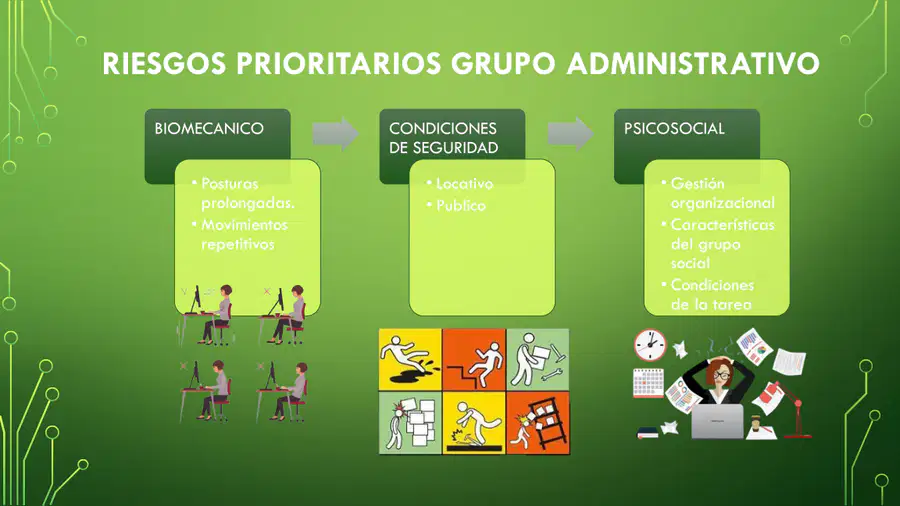 RIESGOS PRIORITARIOS GRUPO ADMINISTRATIVO

BIOMECANICO

• Posturas prolongadas.
• Movimientos repetitivos

CONDICIONES DE SEGURIDAD

• Locativo
• Publico

PSICOSOCIAL

• Gestión organizacional
• Características del grupo social
• Condiciones de la tarea